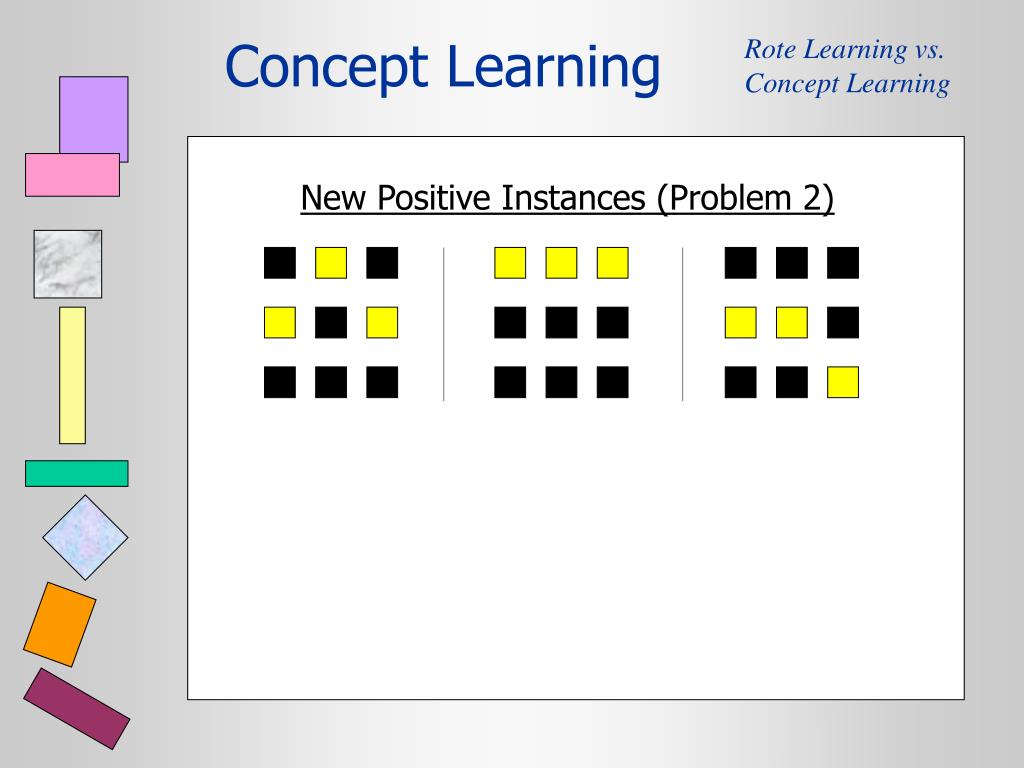 Concept Learning

Rote Learning vs. Concept Learning

New Positive Instances (Problem 2)